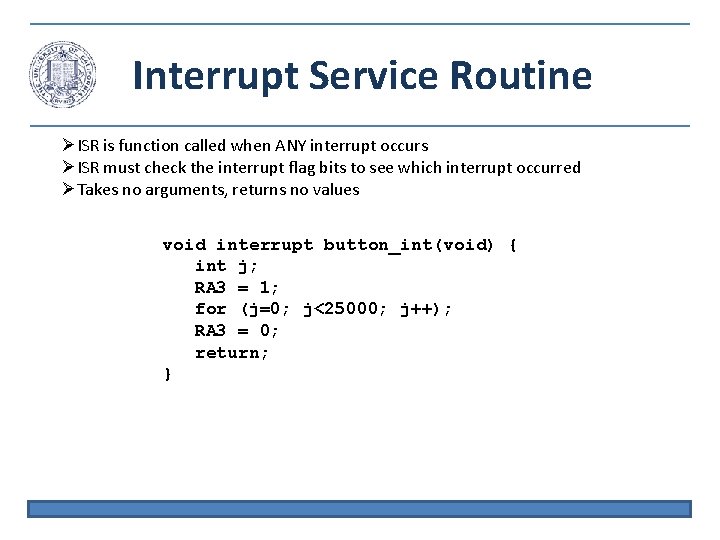 Interrupt Service Routine

➢ ISR is function called when ANY interrupt occurs
➢ ISR must check the interrupt flag bits to see which interrupt occurred
➢ Takes no arguments, returns no values

void interrupt button_int(void) {
int j;
RA3 = 1;
for (j=0; j<25000; j++);
RA3 = 0;
return;
}